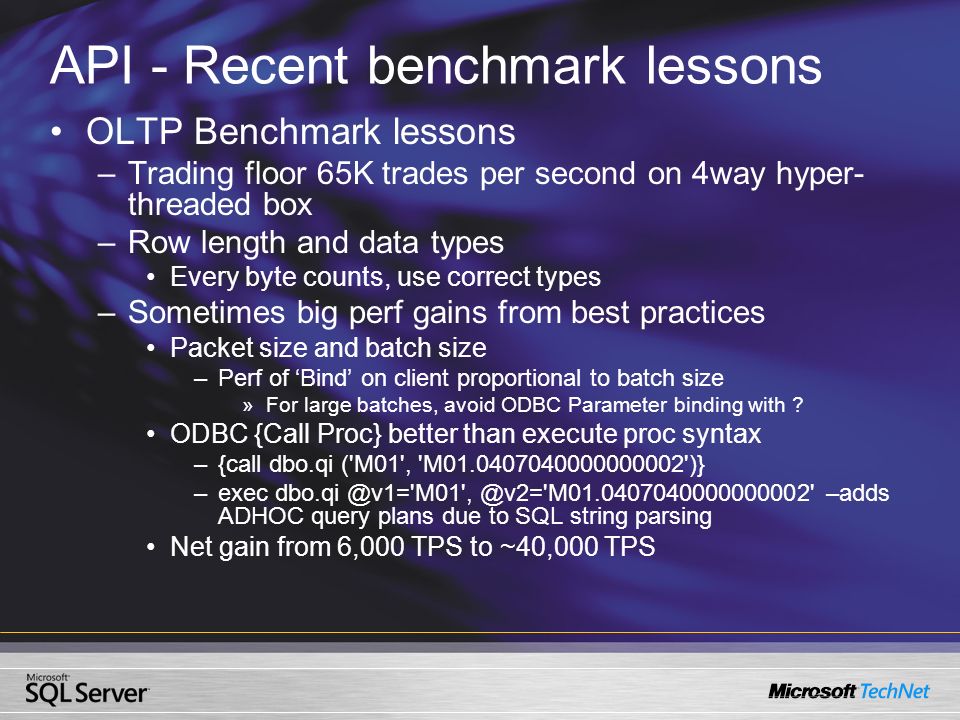 API - Recent benchmark lessons

• OLTP Benchmark lessons
– Trading floor 65K trades per second on 4way hyper-threaded box
– Row length and data types
• Every byte counts, use correct types
– Sometimes big perf gains from best practices
• Packet size and batch size
– Perf of ‘Bind’ on client proportional to batch size
» For large batches, avoid ODBC Parameter binding with ?
• ODBC {Call Proc} better than execute proc syntax
– {call dbo.qi ('M01', 'M01.0407040000000002')}
– exec dbo.qi @v1='M01', @v2='M01.0407040000000002' –adds ADHOC query plans due to SQL string parsing
• Net gain from 6,000 TPS to ~40,000 TPS

Microsoft SQL Server

Microsoft TechNet